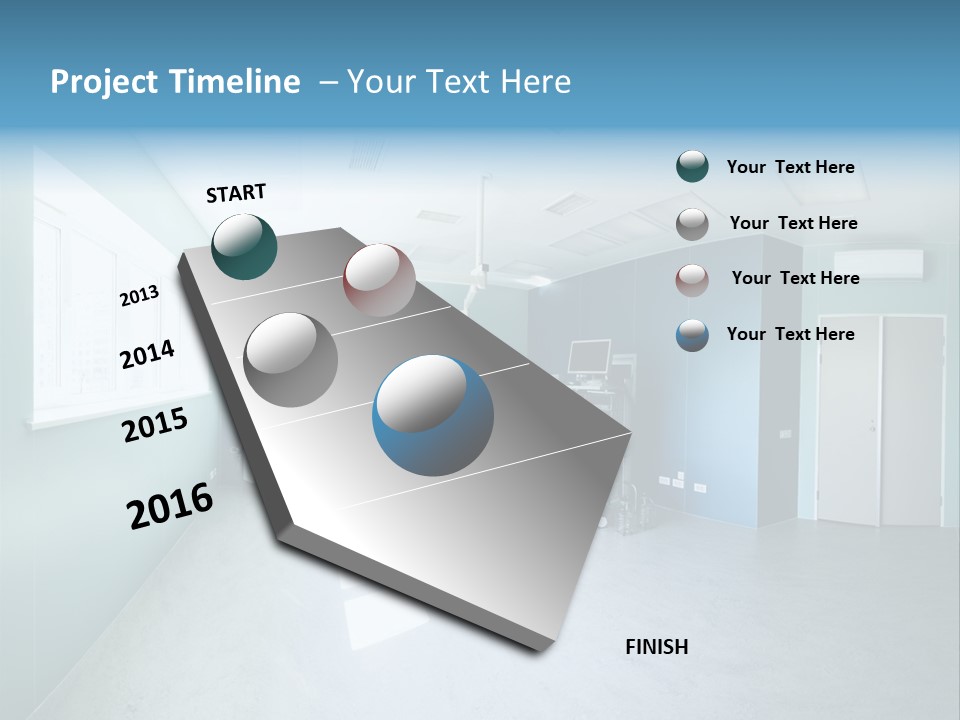 Project Timeline – Your Text Here

START

2013

2014

2015

2016

FINISH

Your Text Here

Your Text Here

Your Text Here

Your Text Here